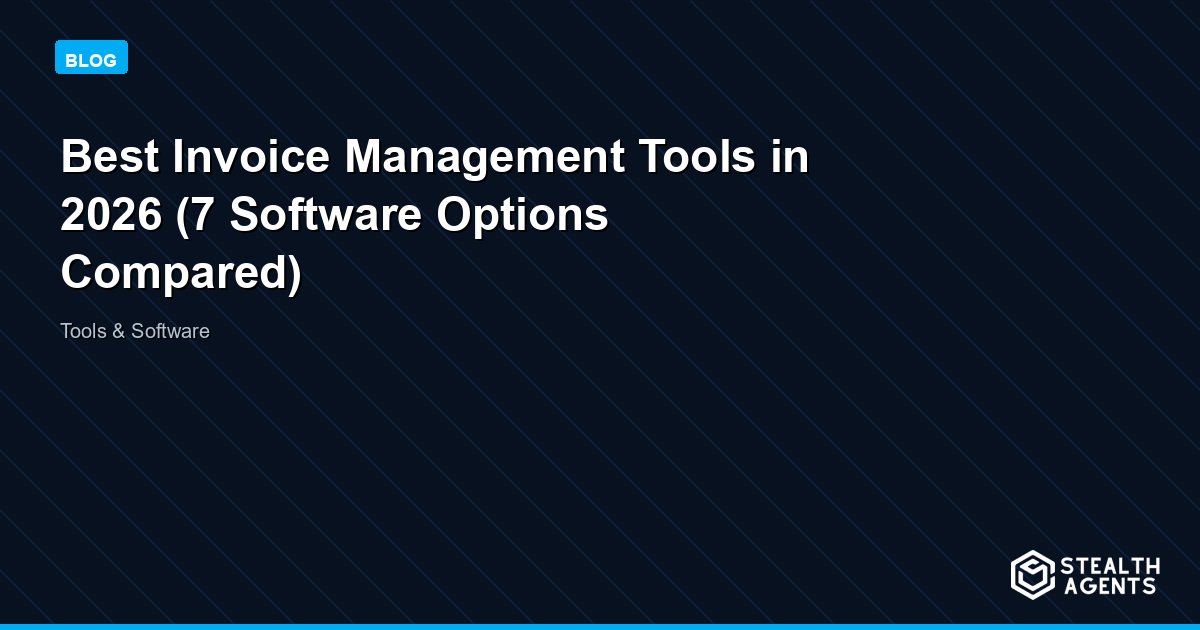 BLOG

Best Invoice Management Tools in 2026 (7 Software Options Compared)

Tools & Software

STEALTH AGENTS